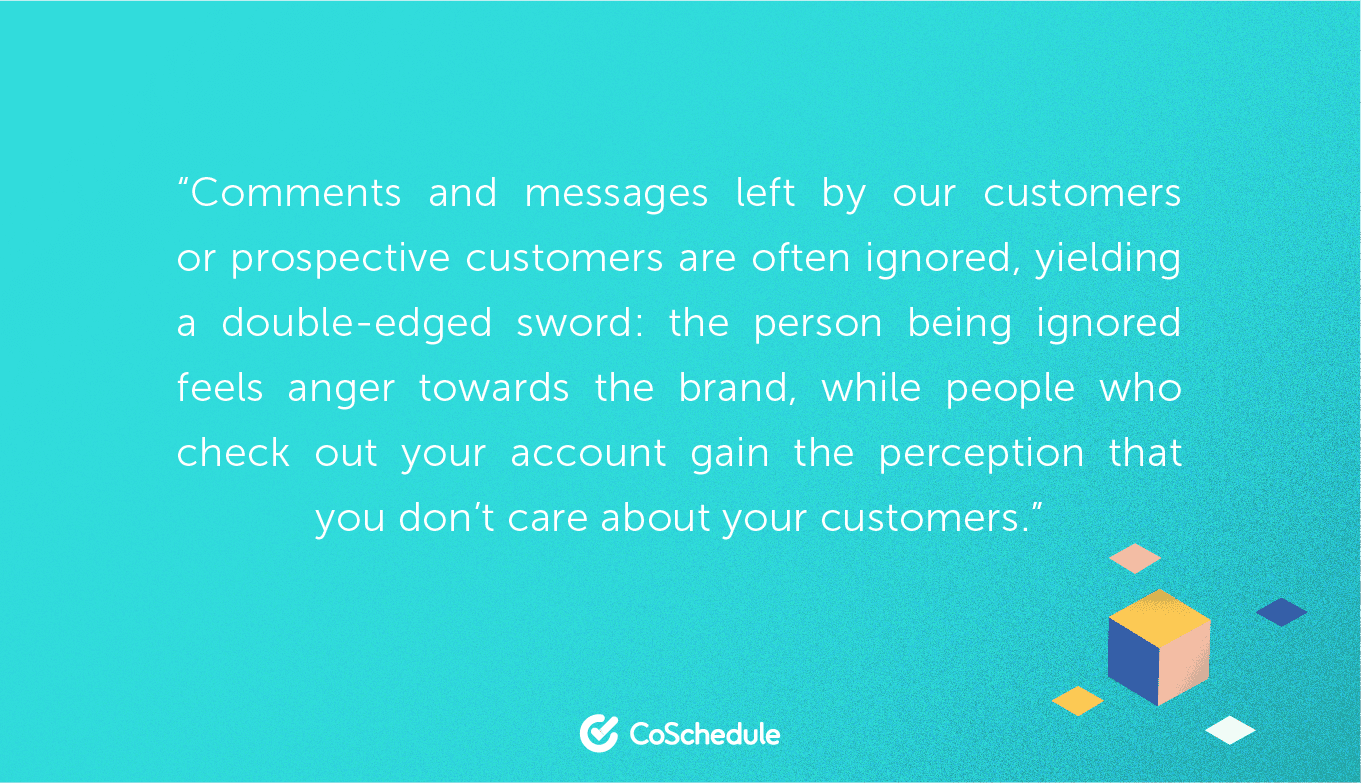 “Comments and messages left by our customers or prospective customers are often ignored, yielding a double-edged sword: the person being ignored feels anger towards the brand, while people who check out your account gain the perception that you don’t care about your customers.”

CoSchedule